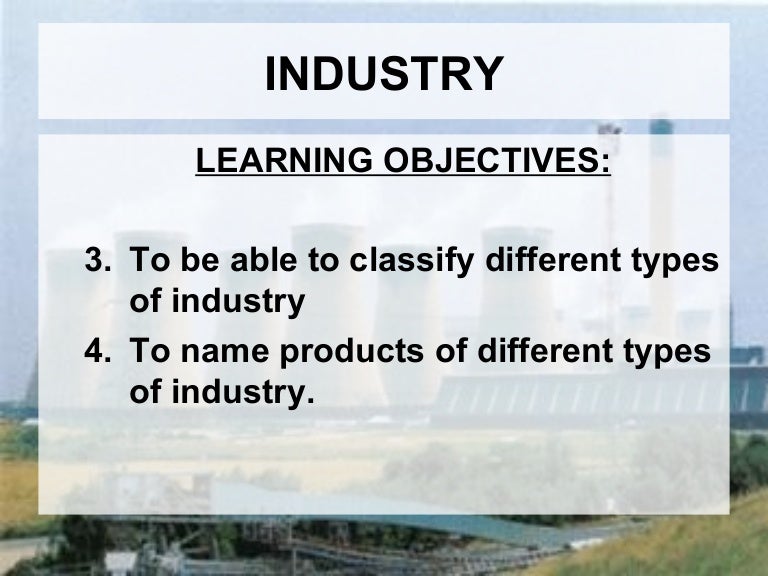 INDUSTRY

LEARNING OBJECTIVES:

3. To be able to classify different types of industry
4. To name products of different types of industry.